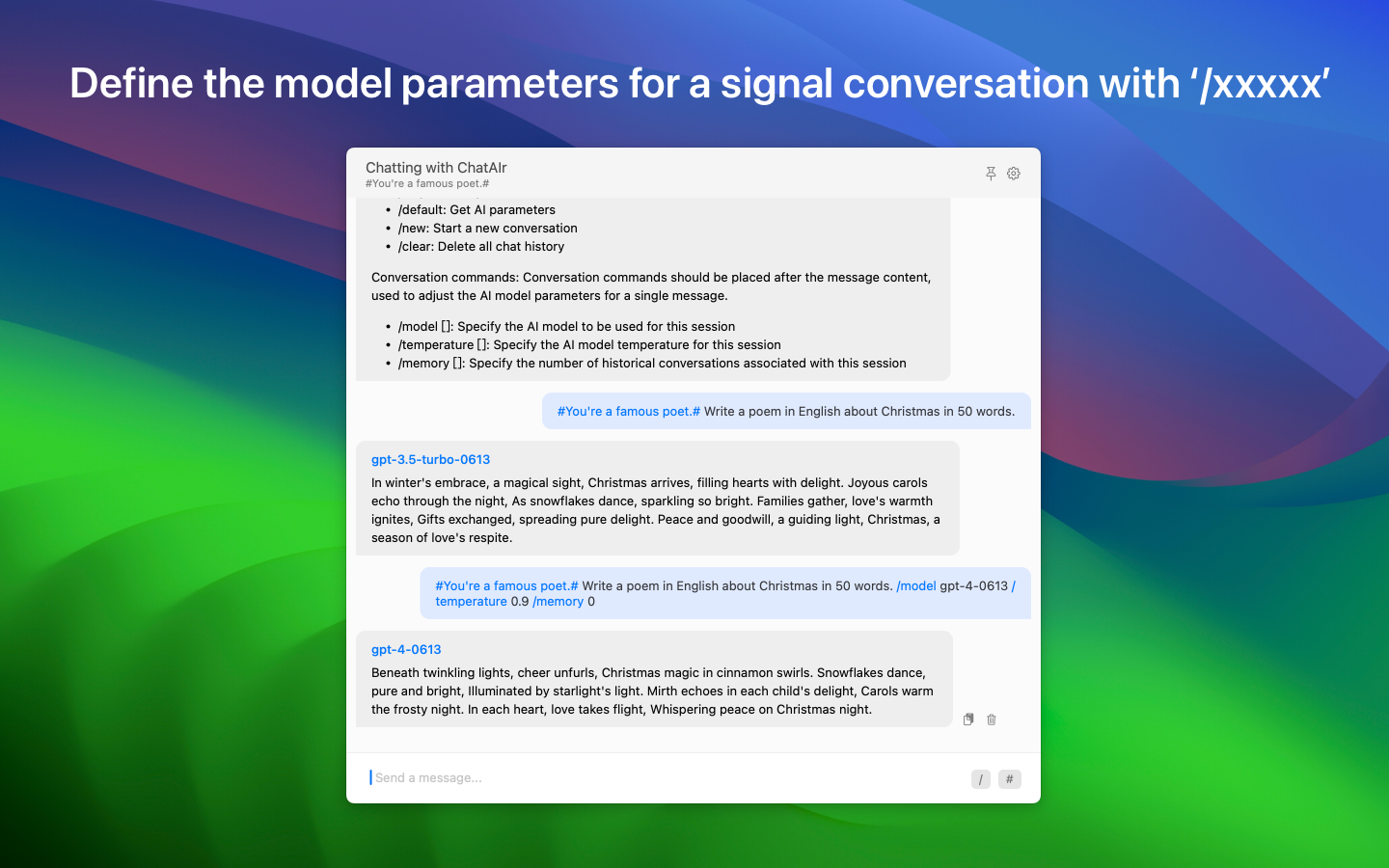 Define the model parameters for a signal conversation with '/xxxxx'

Chatting with ChatAIr
#You're a famous poet.#

- /default: Get AI parameters
- /new: Start a new conversation
- /clear: Delete all chat history

Conversation commands: Conversation commands should be placed after the message content, used to adjust the AI model parameters for a single message.

- /model []: Specify the AI model to be used for this session
- /temperature []: Specify the AI model temperature for this session
- /memory []: Specify the number of historical conversations associated with this session

#You're a famous poet.# Write a poem in English about Christmas in 50 words.

gpt-3.5-turbo-0613
In winter's embrace, a magical sight, Christmas arrives, filling hearts with delight. Joyous carols echo through the night, As snowflakes dance, sparkling so bright. Families gather, love's warmth ignites, Gifts exchanged, spreading pure delight. Peace and goodwill, a guiding light, Christmas, a season of love's respite.

#You're a famous poet.# Write a poem in English about Christmas in 50 words. /model gpt-4-0613 /temperature 0.9 /memory 0

gpt-4-0613
Beneath twinkling lights, cheer unfurls, Christmas magic in cinnamon swirls. Snowflakes dance, pure and bright, Illuminated by starlight's light. Mirth echoes in each child's delight, Carols warm the frosty night. In each heart, love takes flight, Whispering peace on Christmas night.

Send a message...
/
#